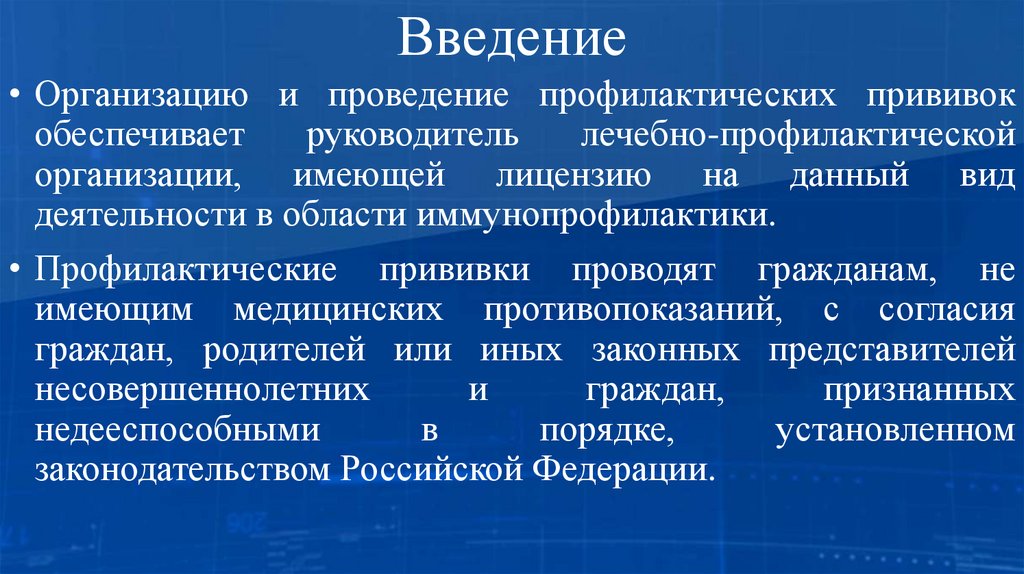 Введение

• Организацию и проведение профилактических прививок обеспечивает руководитель лечебно-профилактической организации, имеющей лицензию на данный вид деятельности в области иммунопрофилактики.

• Профилактические прививки проводят гражданам, не имеющим медицинских противопоказаний, с согласия граждан, родителей или иных законных представителей несовершеннолетних и граждан, признанных недееспособными в порядке, установленном законодательством Российской Федерации.